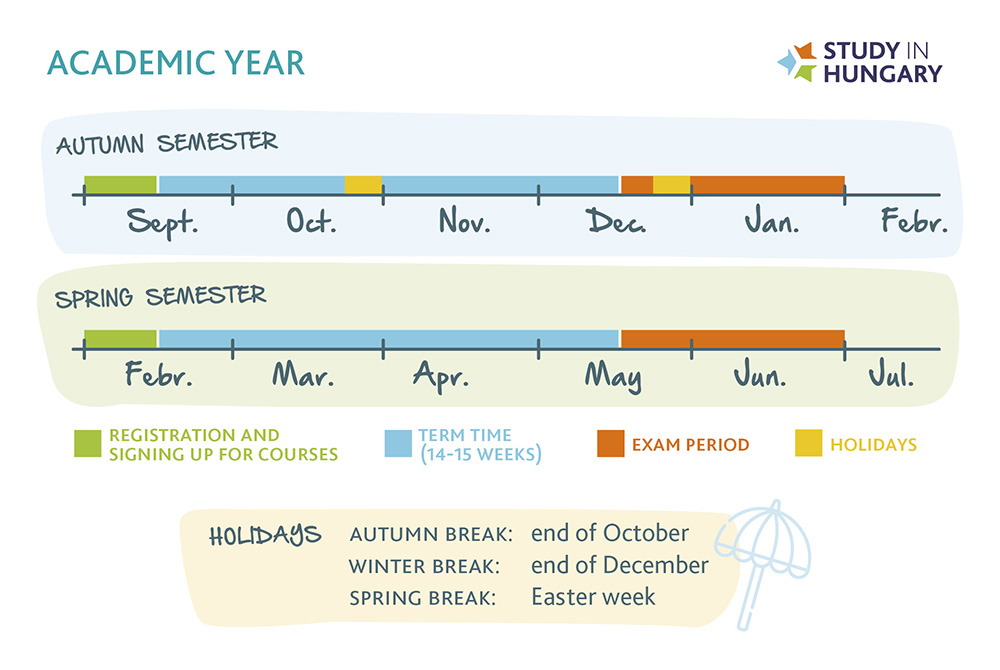 ACADEMIC YEAR

STUDY IN HUNGARY

AUTUMN SEMESTER

Sept. Oct. Nov. Dec. Jan. Febr.

SPRING SEMESTER

Febr. Mar. Apr. May Jun. Jul.

REGISTRATION AND SIGNING UP FOR COURSES

TERM TIME (14-15 WEEKS)

EXAM PERIOD

HOLIDAYS

HOLIDAYS

AUTUMN BREAK: end of October
WINTER BREAK: end of December
SPRING BREAK: Easter week